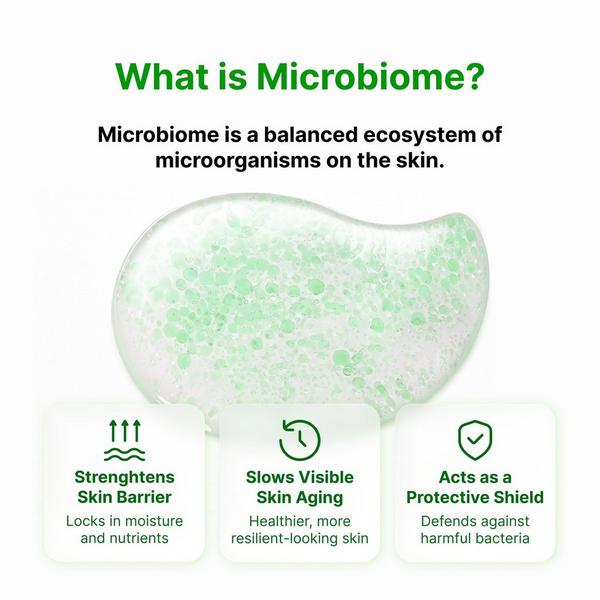 What is Microbiome?

Microbiome is a balanced ecosystem of microorganisms on the skin.

Strenghtens Skin Barrier
Locks in moisture and nutrients

Slows Visible Skin Aging
Healthier, more resilient-looking skin

Acts as a Protective Shield
Defends against harmful bacteria